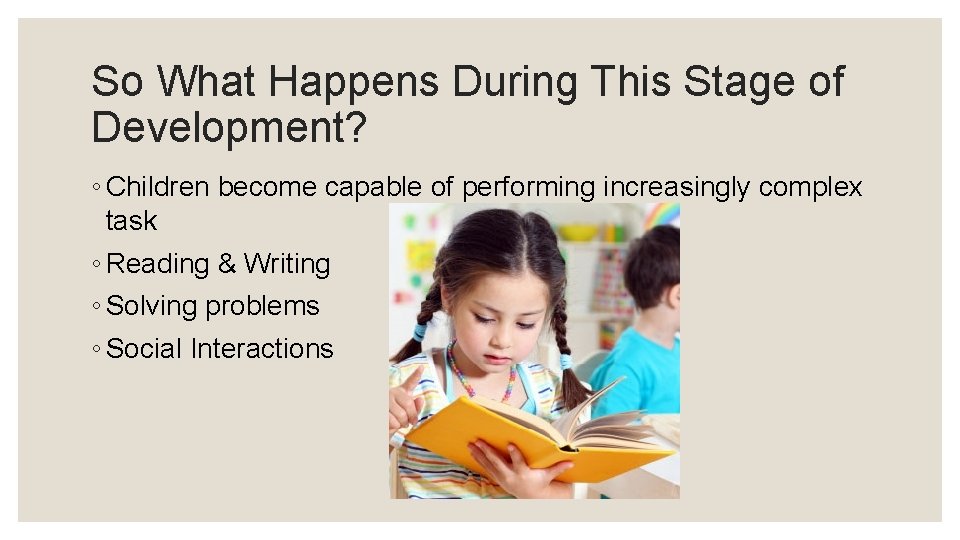 So What Happens During This Stage of Development?

◦ Children become capable of performing increasingly complex task
◦ Reading & Writing
◦ Solving problems
◦ Social Interactions